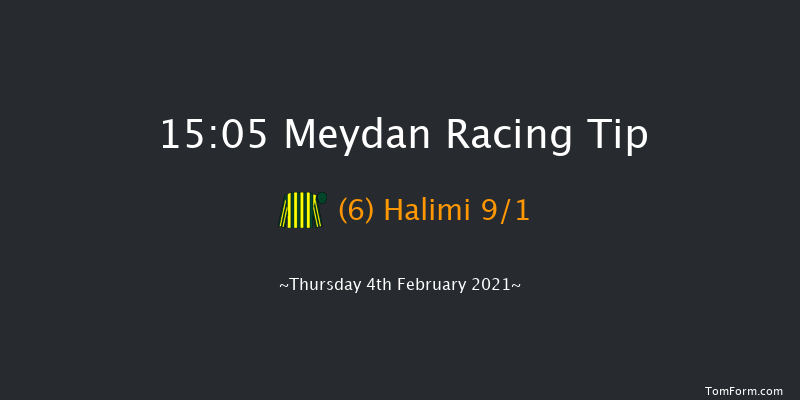 15:05 Meydan Racing Tip

(6) Halimi 9/1

~Thursday 4th February 2021~

TomForm.com